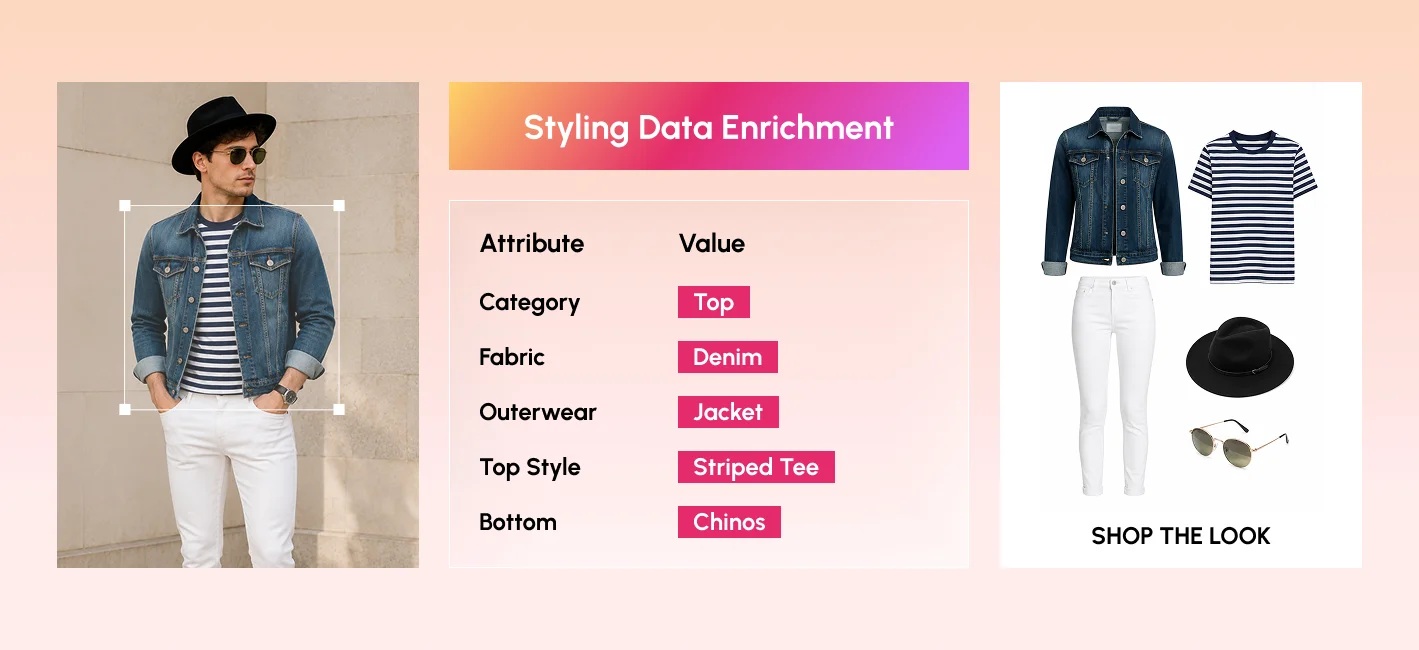 Styling Data Enrichment

| Attribute | Value |
|---|---|
| Category | Top |
| Fabric | Denim |
| Outerwear | Jacket |
| Top Style | Striped Tee |
| Bottom | Chinos |

SHOP THE LOOK